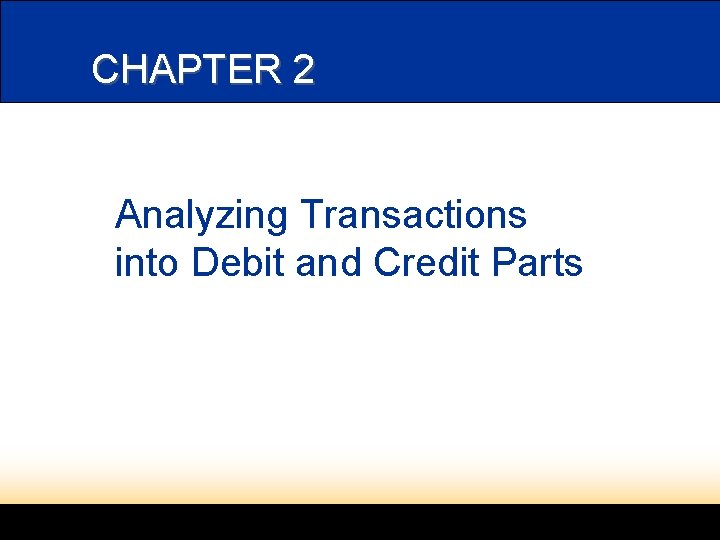 CHAPTER 2

Analyzing Transactions into Debit and Credit Parts